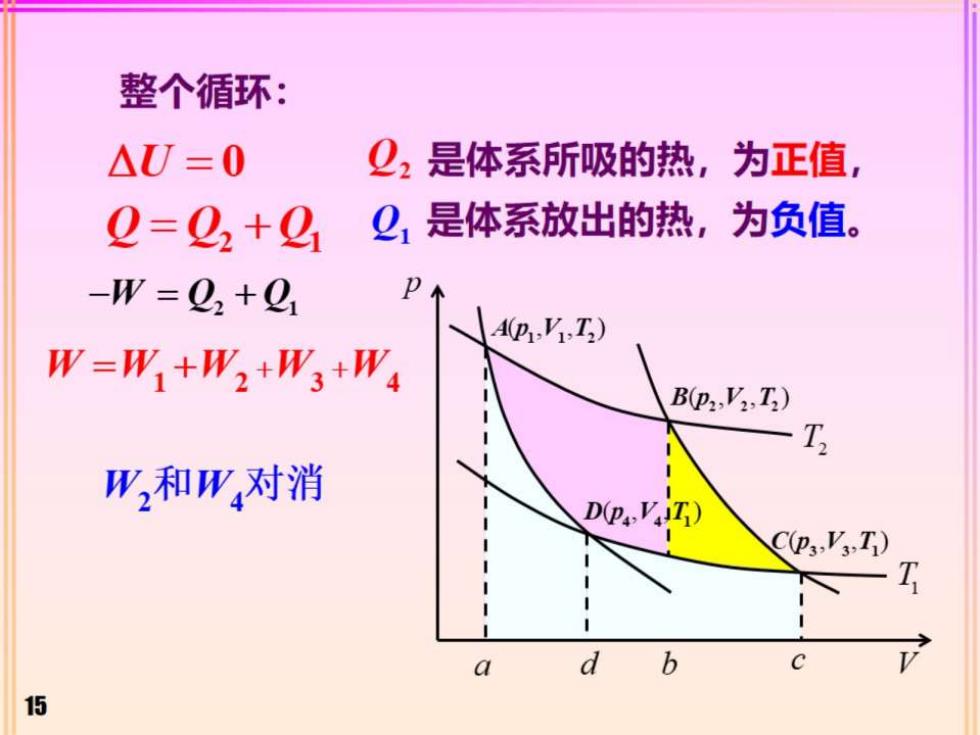 整个循环：

$\Delta U = 0$　　$Q_2$ 是体系所吸的热，为正值，

$Q = Q_2 + Q_1$　　$Q_1$ 是体系放出的热，为负值。

$-W = Q_2 + Q_1$

$W = W_1 + W_2 + W_3 + W_4$

$W_2$和$W_4$对消

$p$

$A(p_1, V_1, T_2)$

$B(p_2, V_2, T_2)$

$T_2$

$D(p_4, V_4, T_1)$

$C(p_3, V_3, T_1)$

$T_1$

$a$　$d$　$b$　$c$　$V$

15